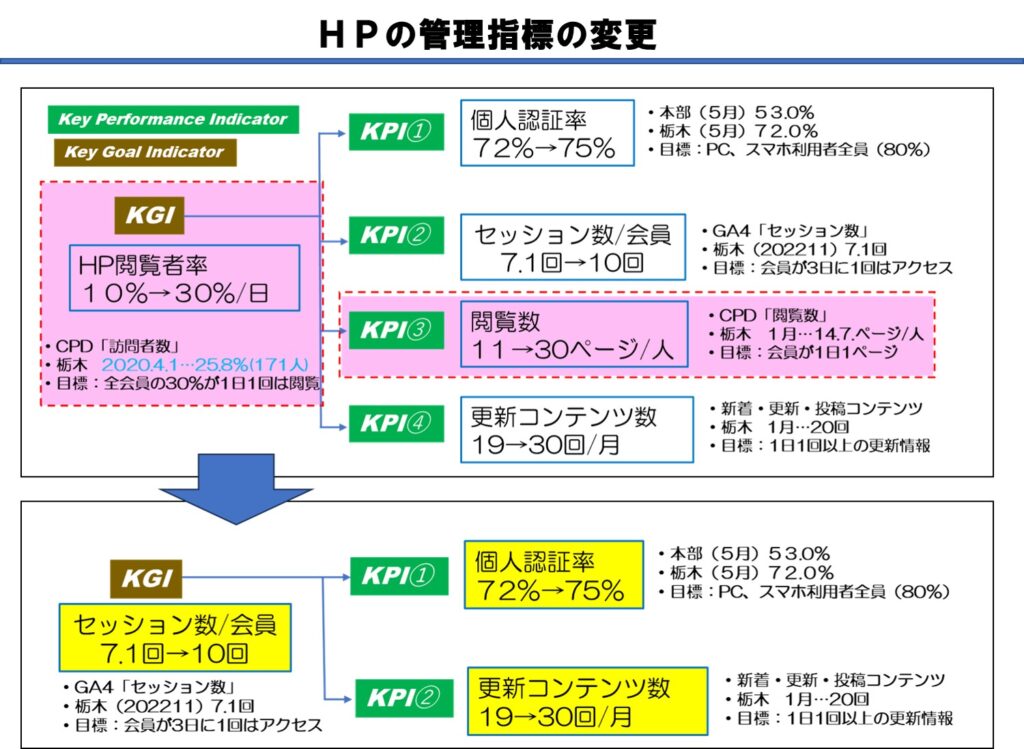 ＨＰの管理指標の変更

Key Performance Indicator
Key Goal Indicator

KGI
HP閲覧者率
１０%→30%/日

・CPD「訪問者数」
・栃木　2020.4.1…25.8%(171人)
・目標：全会員の30%が1日1回は閲覧

KPI①
個人認証率
72%→75%
・本部（5月）５３.0%
・栃木（5月）７２.0%
・目標：PC、スマホ利用者全員（80%）

KPI②
セッション数/会員
7.1回→10回
・GA4「セッション数」
・栃木（202211）7.1回
・目標：会員が3日に1回はアクセス

KPI③
閲覧数
１１→30ページ/人
・CPD「閲覧数」
・栃木　1月…14.7ページ/人
・目標：会員が1日1ページ

KPI④
更新コンテンツ数
19→30回/月
・新着・更新・投稿コンテンツ
・栃木　1月…20回
・目標：1日1回以上の更新情報

KGI
セッション数/会員
7.1回→10回
・GA4「セッション数」
・栃木（202211）7.1回
・目標：会員が3日に1回はアクセス

KPI①
個人認証率
72%→75%
・本部（5月）５３.0%
・栃木（5月）７２.0%
・目標：PC、スマホ利用者全員（80%）

KPI②
更新コンテンツ数
19→30回/月
・新着・更新・投稿コンテンツ
・栃木　1月…20回
・目標：1日1回以上の更新情報